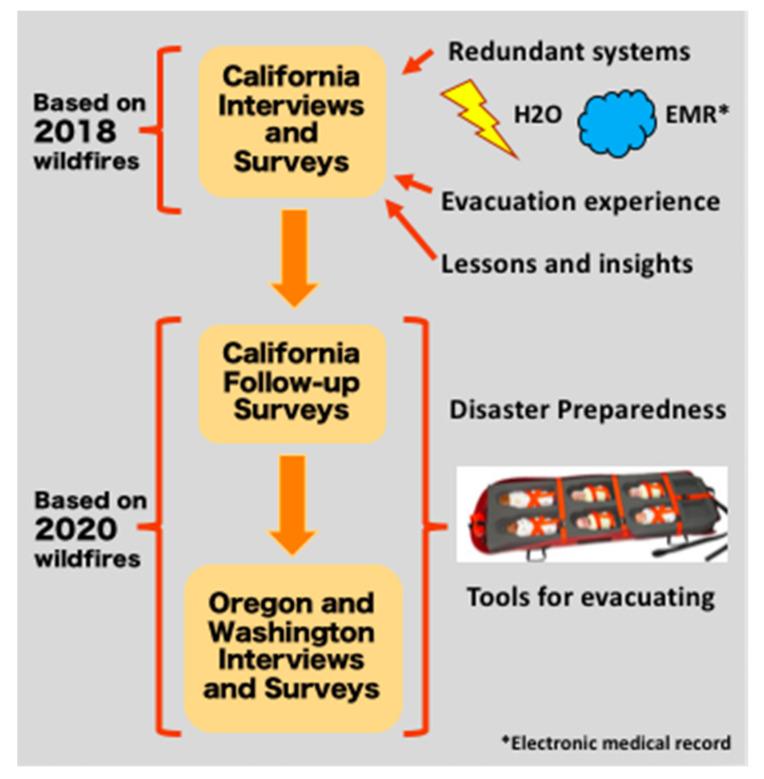 Based on 2018 wildfires

California Interviews and Surveys

Redundant systems

H2O

EMR*

Evacuation experience

Lessons and insights

Based on 2020 wildfires

California Follow-up Surveys

Oregon and Washington Interviews and Surveys

Disaster Preparedness

Tools for evacuating

*Electronic medical record